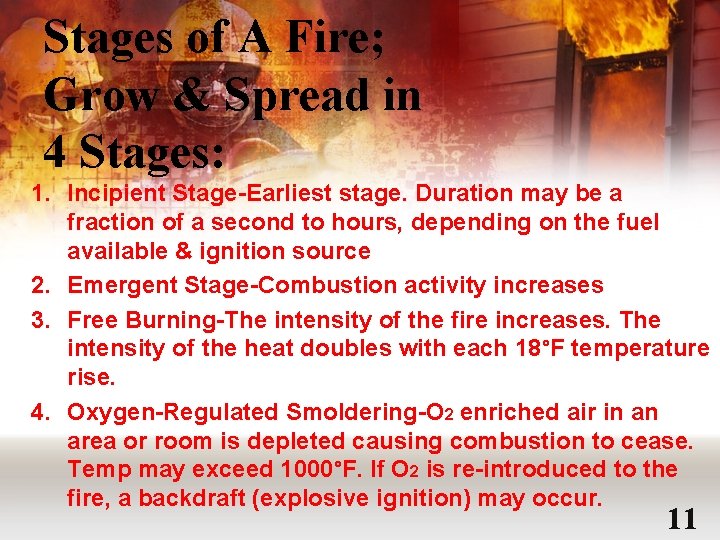 Stages of A Fire; Grow & Spread in 4 Stages:

1. Incipient Stage-Earliest stage. Duration may be a fraction of a second to hours, depending on the fuel available & ignition source
2. Emergent Stage-Combustion activity increases
3. Free Burning-The intensity of the fire increases. The intensity of the heat doubles with each 18°F temperature rise.
4. Oxygen-Regulated Smoldering-$O_2$ enriched air in an area or room is depleted causing combustion to cease. Temp may exceed 1000°F. If $O_2$ is re-introduced to the fire, a backdraft (explosive ignition) may occur.

11